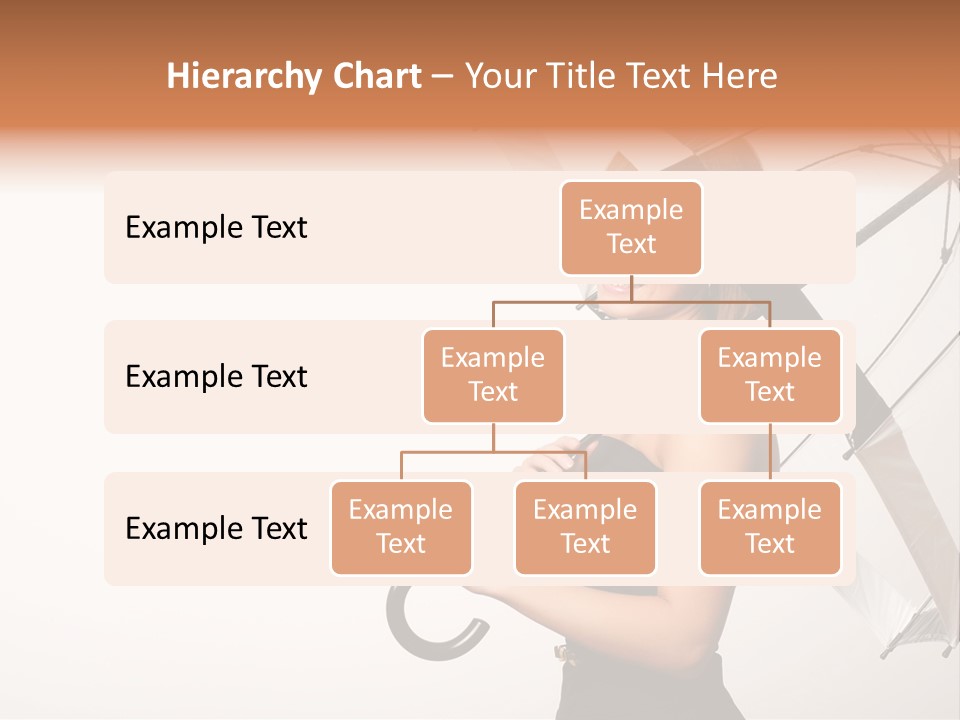 Hierarchy Chart – Your Title Text Here

Example Text

Example Text

Example Text

Example Text

Example Text

Example Text

Example Text

Example Text

Example Text